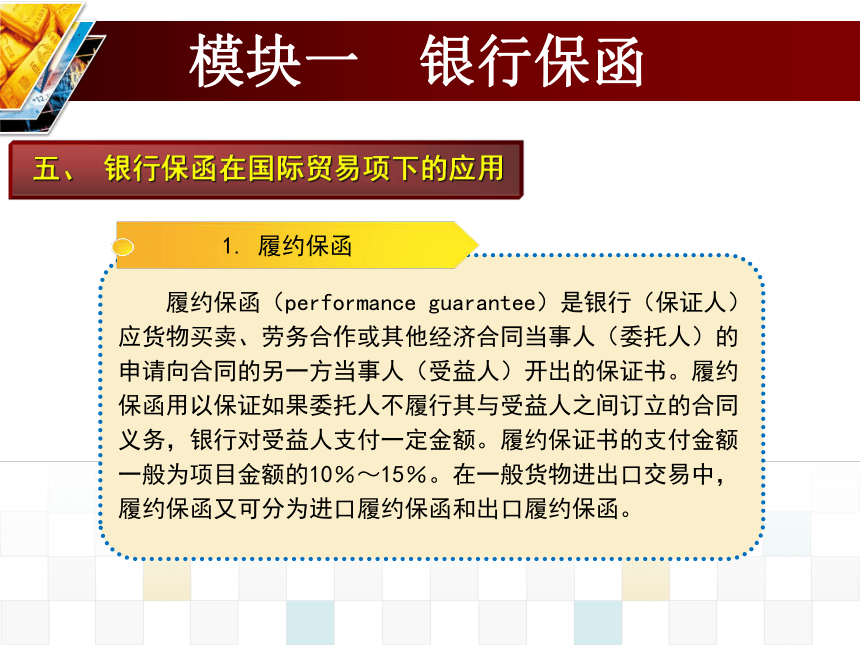 模块一　银行保函

五、 银行保函在国际贸易项下的应用

1. 履约保函

履约保函（performance guarantee）是银行（保证人）应货物买卖、劳务合作或其他经济合同当事人（委托人）的申请向合同的另一方当事人（受益人）开出的保证书。履约保函用以保证如果委托人不履行其与受益人之间订立的合同义务，银行对受益人支付一定金额。履约保证书的支付金额一般为项目金额的10%～15%。在一般货物进出口交易中，履约保函又可分为进口履约保函和出口履约保函。